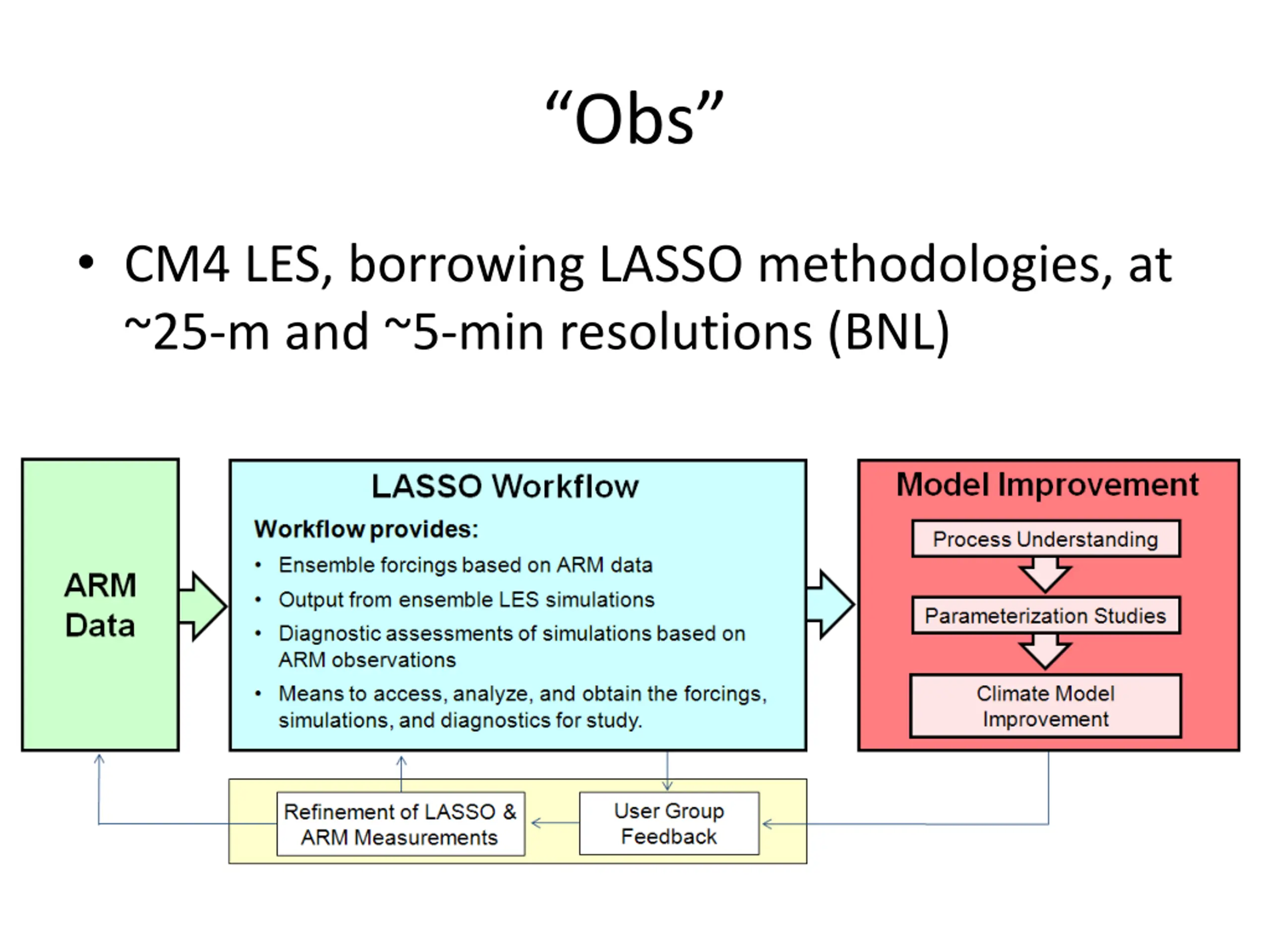 “Obs”

• CM4 LES, borrowing LASSO methodologies, at ~25-m and ~5-min resolutions (BNL)

ARM Data

LASSO Workflow

Workflow provides:

• Ensemble forcings based on ARM data
• Output from ensemble LES simulations
• Diagnostic assessments of simulations based on ARM observations
• Means to access, analyze, and obtain the forcings, simulations, and diagnostics for study.

Model Improvement

Process Understanding

Parameterization Studies

Climate Model Improvement

Refinement of LASSO & ARM Measurements

User Group Feedback